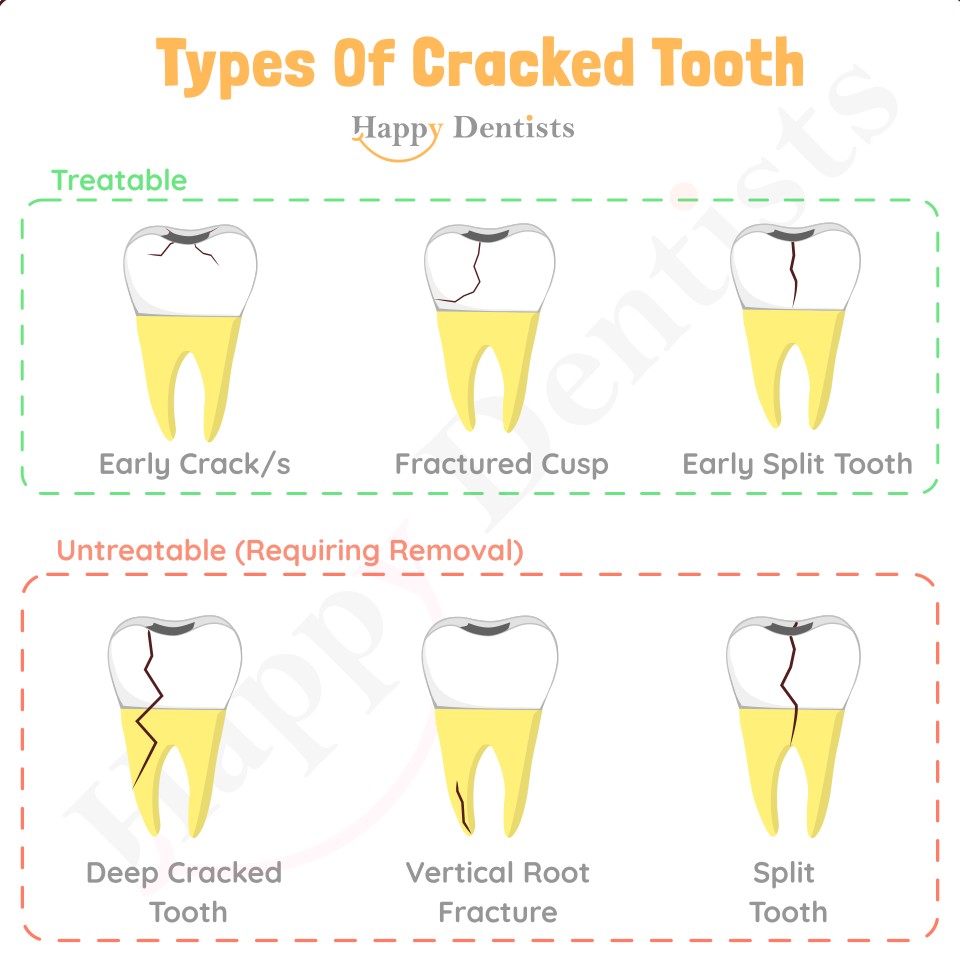 Types Of Cracked Tooth

Happy Dentists

Treatable

Early Crack/s

Fractured Cusp

Early Split Tooth

Untreatable (Requiring Removal)

Deep Cracked Tooth

Vertical Root Fracture

Split Tooth

Happy Dentists